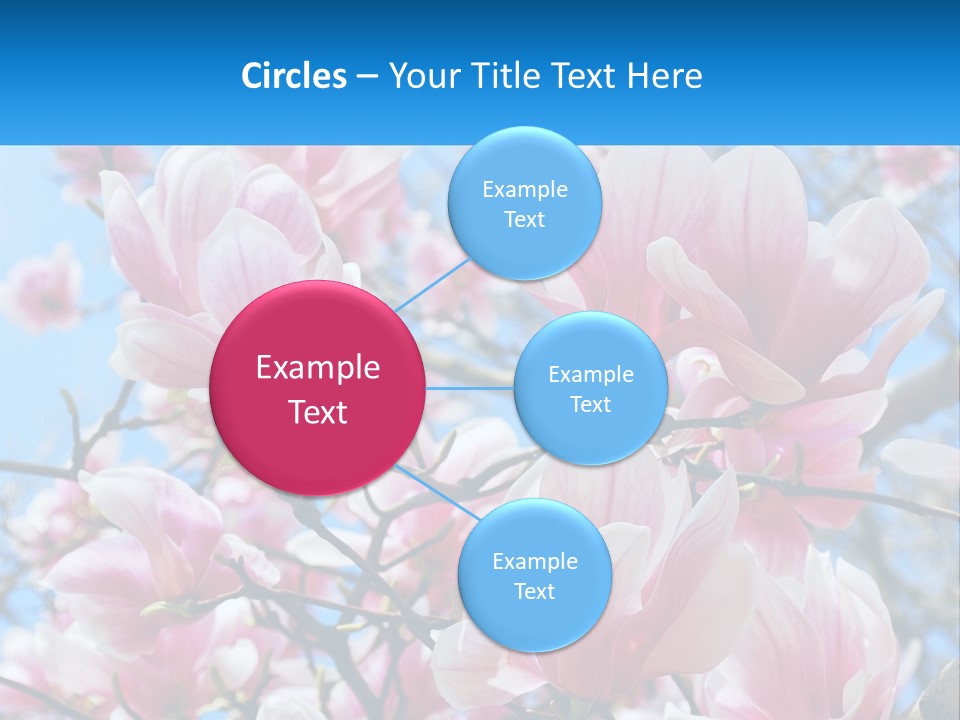 Circles – Your Title Text Here

Example Text

Example Text

Example Text

Example Text